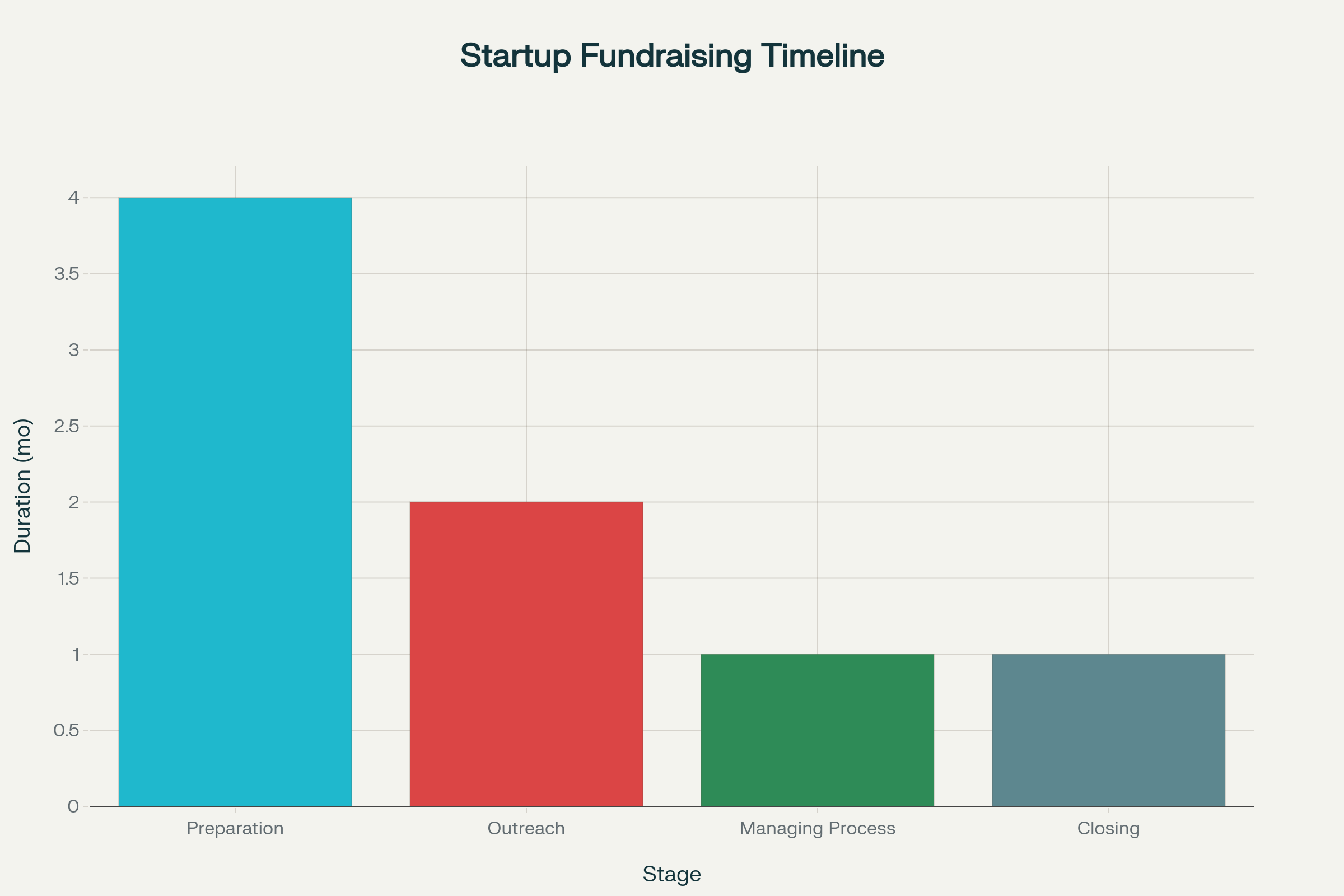 Startup Fundraising Timeline

Duration (mo)

4
3.5
3
2.5
2
1.5
1
0.5
0

Preparation
Outreach
Managing Process
Closing

Stage